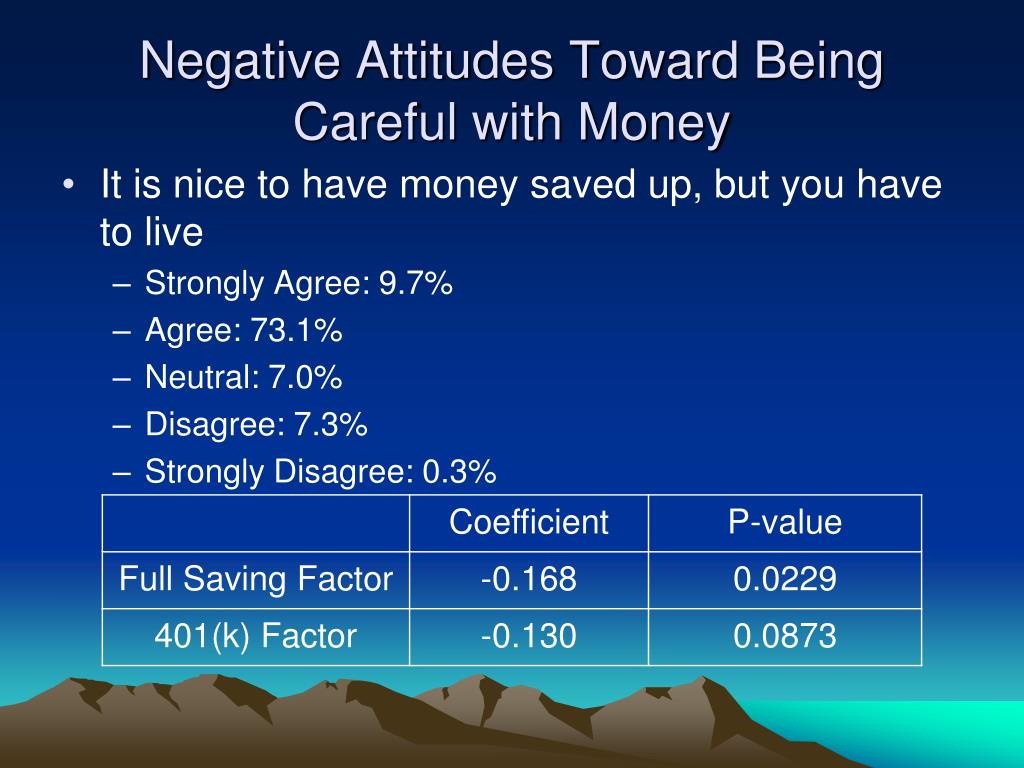 Negative Attitudes Toward Being Careful with Money

• It is nice to have money saved up, but you have to live
– Strongly Agree: 9.7%
– Agree: 73.1%
– Neutral: 7.0%
– Disagree: 7.3%
– Strongly Disagree: 0.3%

| | Coefficient | P-value |
|---|---|---|
| Full Saving Factor | -0.168 | 0.0229 |
| 401(k) Factor | -0.130 | 0.0873 |